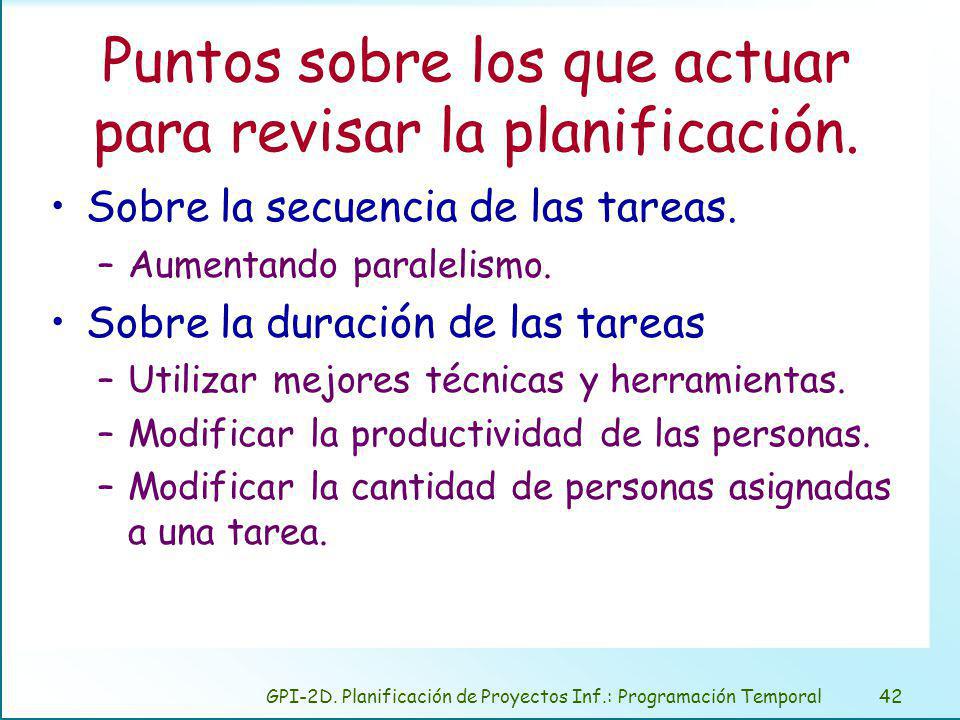 Puntos sobre los que actuar para revisar la planificación.

• Sobre la secuencia de las tareas.
– Aumentando paralelismo.

• Sobre la duración de las tareas
– Utilizar mejores técnicas y herramientas.
– Modificar la productividad de las personas.
– Modificar la cantidad de personas asignadas a una tarea.

GPI-2D. Planificación de Proyectos Inf.: Programación Temporal 42